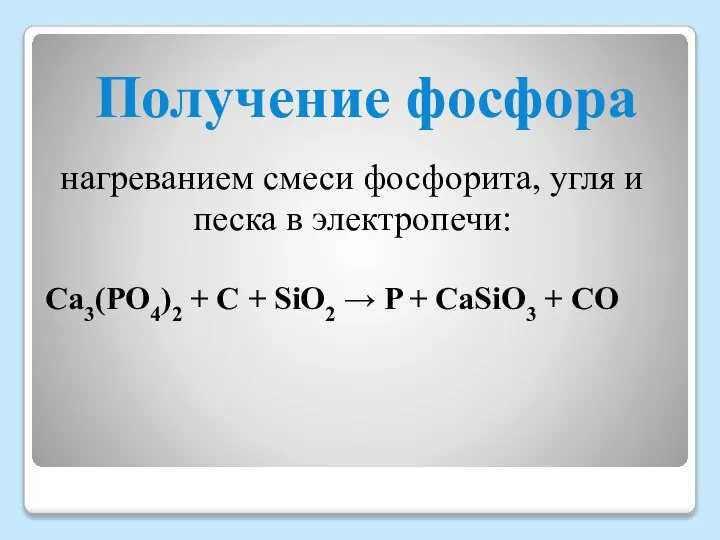 Получение фосфора

нагреванием смеси фосфорита, угля и песка в электропечи:

$Ca_3(PO_4)_2 + C + SiO_2 \rightarrow P + CaSiO_3 + CO$